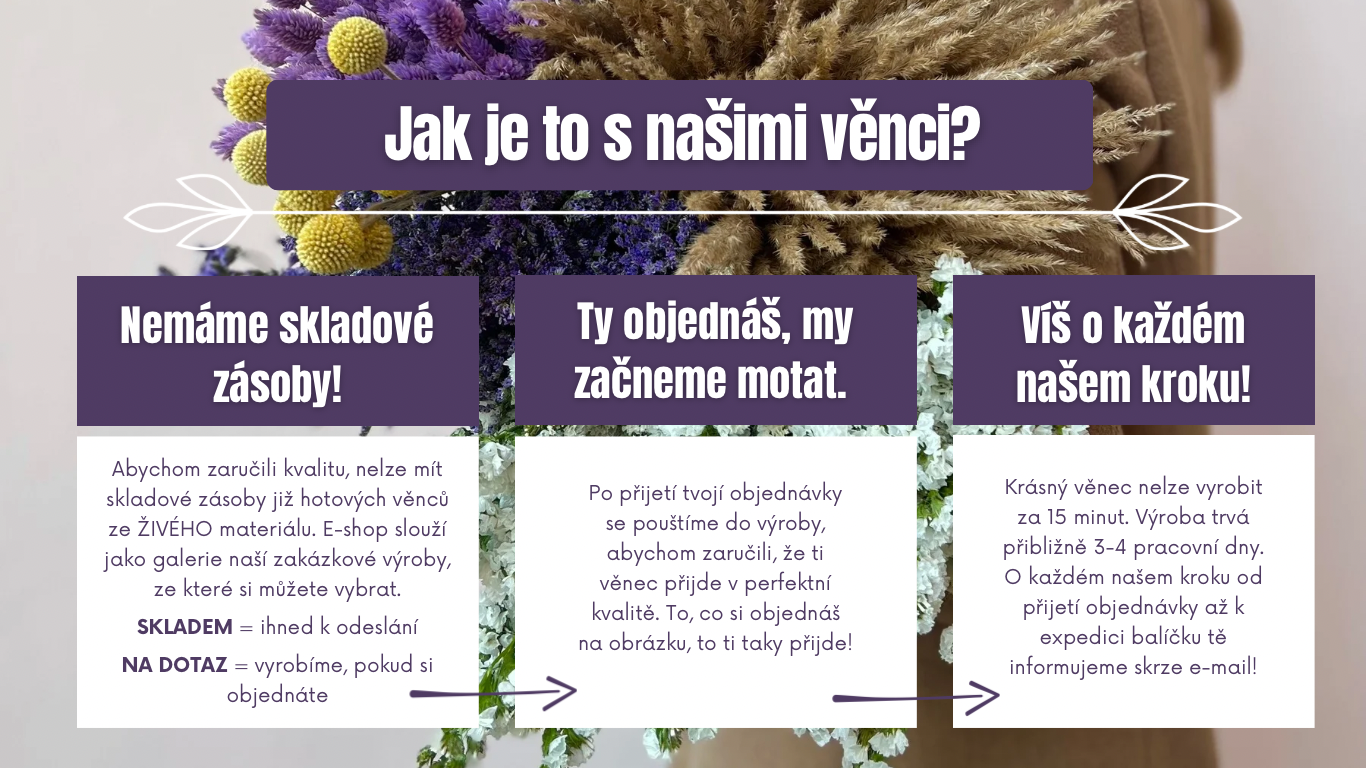 Jak je to s našimi věnci?

Nemáme skladové zásoby!

Abychom zaručili kvalitu, nelze mít skladové zásoby již hotových věnců ze ŽIVÉHO materiálu. E-shop slouží jako galerie naší zakázkové výroby, ze které si můžete vybrat.

SKLADEM = ihned k odeslání

NA DOTAZ = vyrobíme, pokud si objednáte

Ty objednáš, my začneme motat.

Po přijetí tvojí objednávky se pouštíme do výroby, abychom zaručili, že ti věnec přijde v perfektní kvalitě. To, co si objednáš na obrázku, to ti taky přijde!

Víš o každém našem kroku!

Krásný věnec nelze vyrobit za 15 minut. Výroba trvá přibližně 3-4 pracovní dny. O každém našem kroku od přijetí objednávky až k expedici balíčku tě informujeme skrze e-mail!